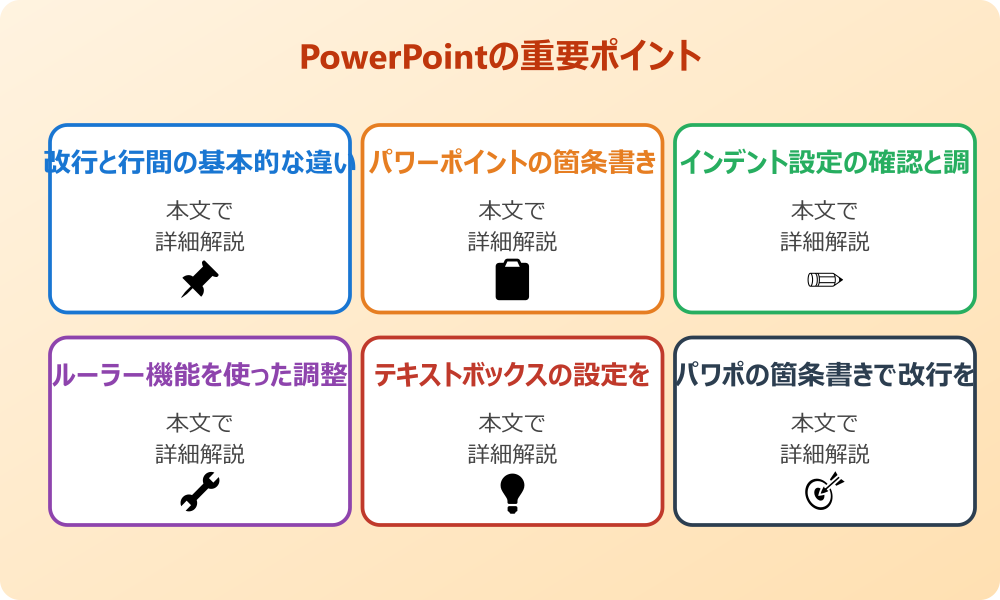 PowerPointの重要ポイント

改行と行間の基本的な違い

本文で
詳細解説

パワーポイントの箇条書き

本文で
詳細解説

インデント設定の確認と調

本文で
詳細解説

ルーラー機能を使った調整

本文で
詳細解説

テキストボックスの設定を

本文で
詳細解説

パワポの箇条書きで改行を

本文で
詳細解説